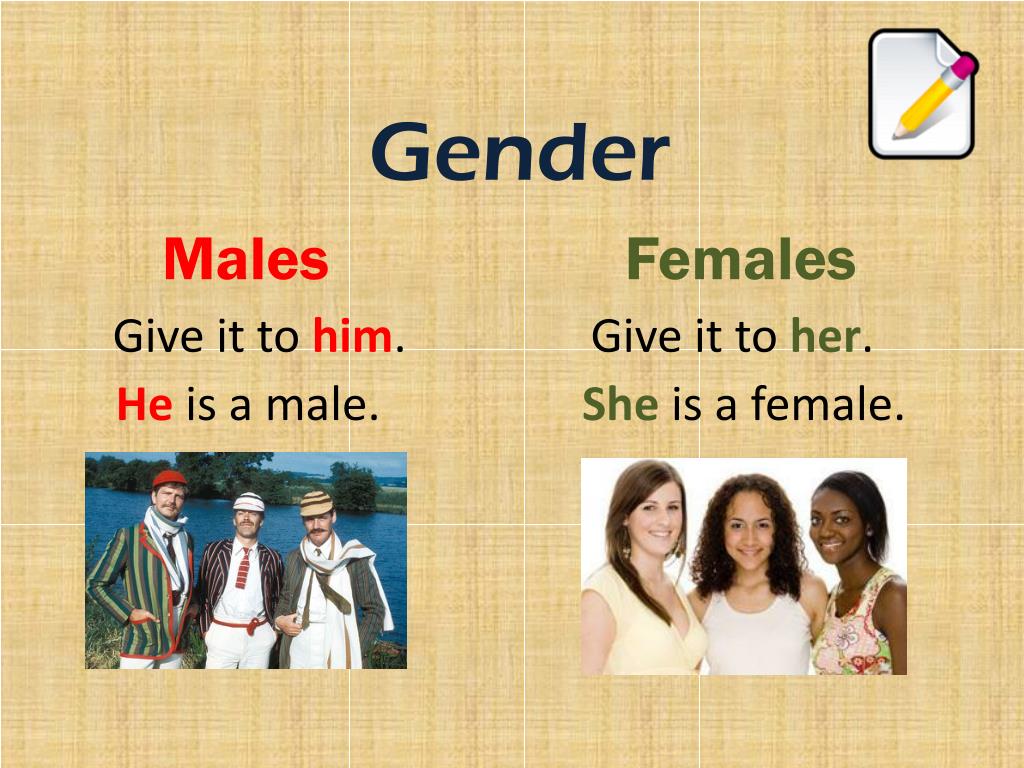 Gender

Males

Give it to him.

He is a male.

Females

Give it to her.

She is a female.